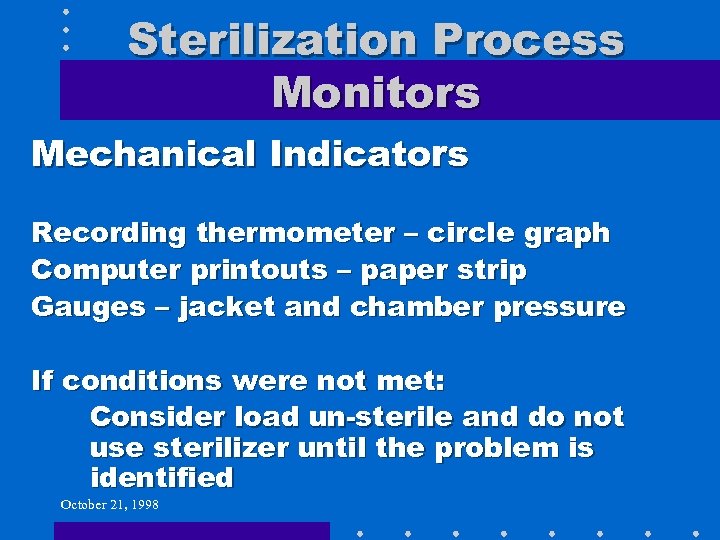 Sterilization Process Monitors

Mechanical Indicators

Recording thermometer – circle graph
Computer printouts – paper strip
Gauges – jacket and chamber pressure

If conditions were not met:
Consider load un-sterile and do not use sterilizer until the problem is identified

October 21, 1998